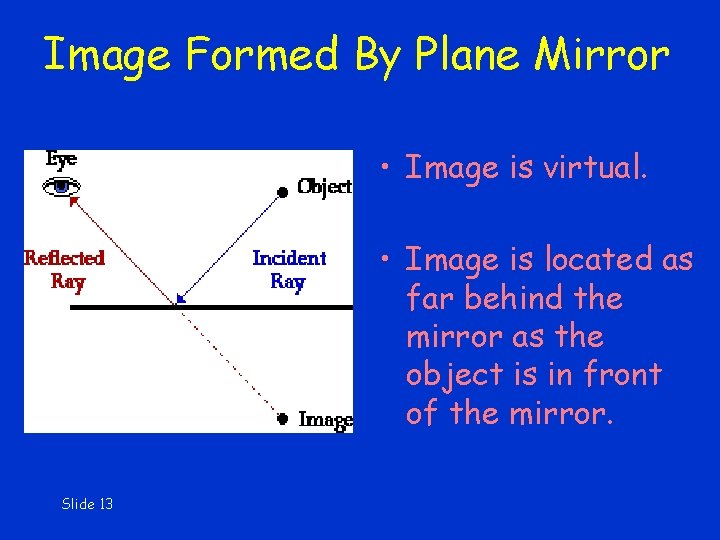 Image Formed By Plane Mirror

Eye
Object
Reflected Ray
Incident Ray
Image

• Image is virtual.

• Image is located as far behind the mirror as the object is in front of the mirror.

Slide 13